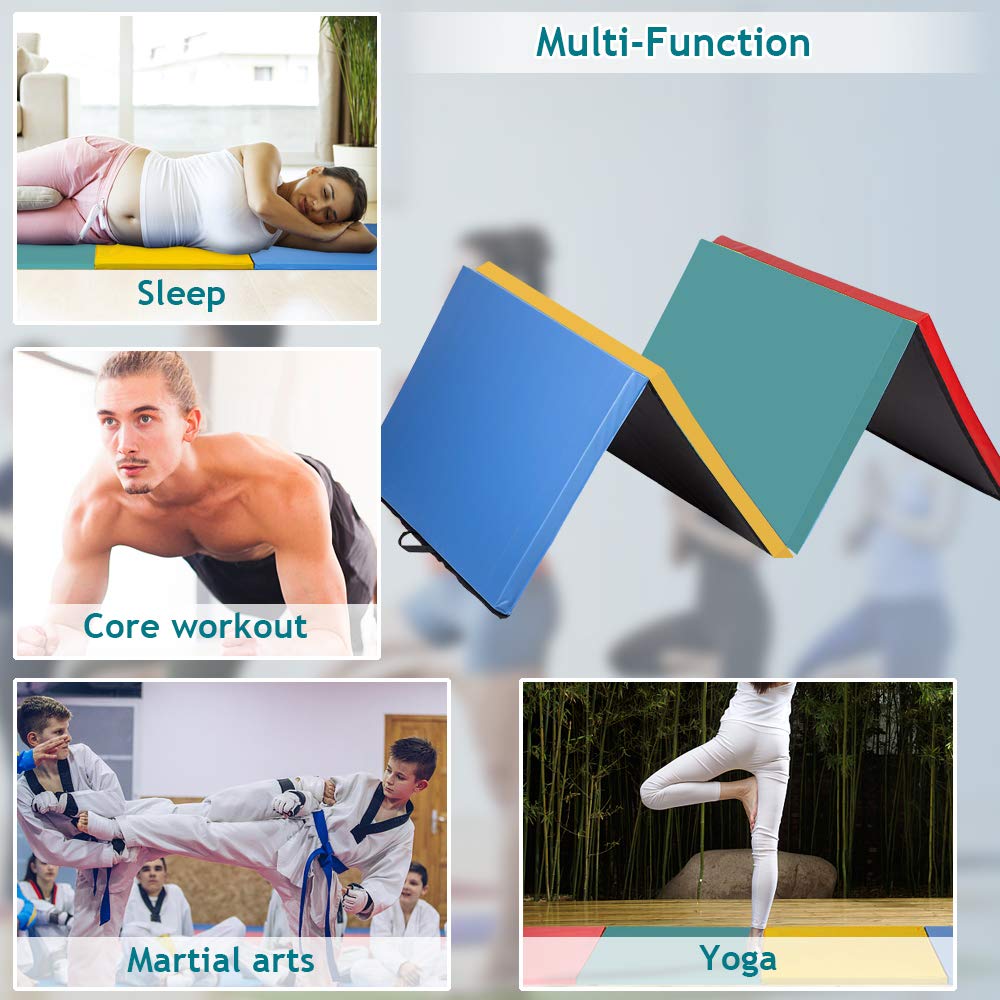 Multi-Function

Sleep

Core workout

Martial arts

Yoga